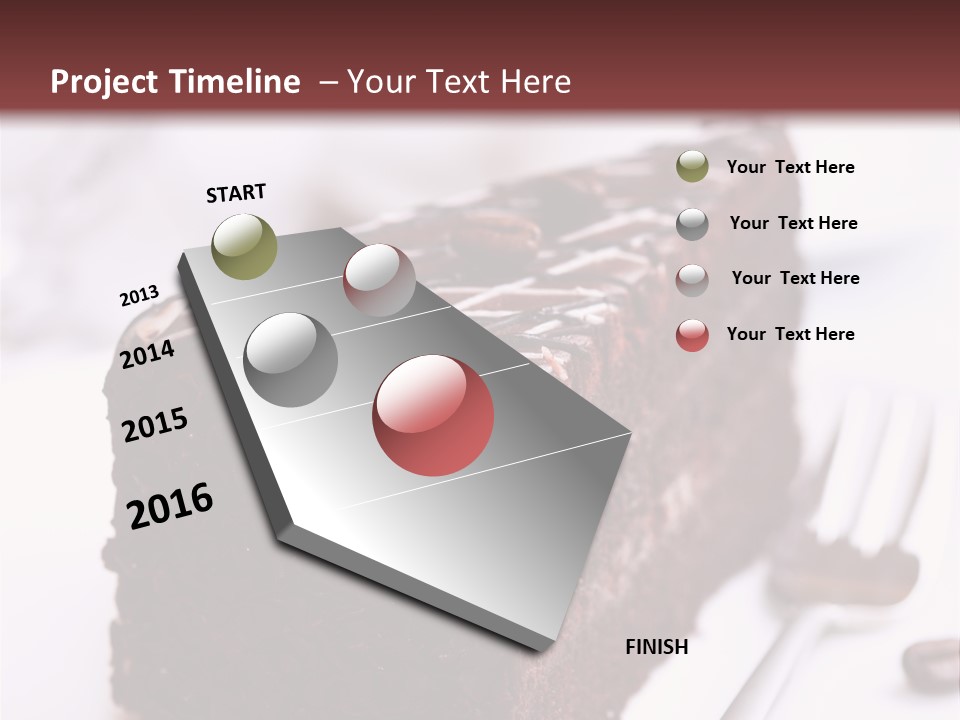 Project Timeline – Your Text Here

START

2013

2014

2015

2016

FINISH

Your Text Here

Your Text Here

Your Text Here

Your Text Here